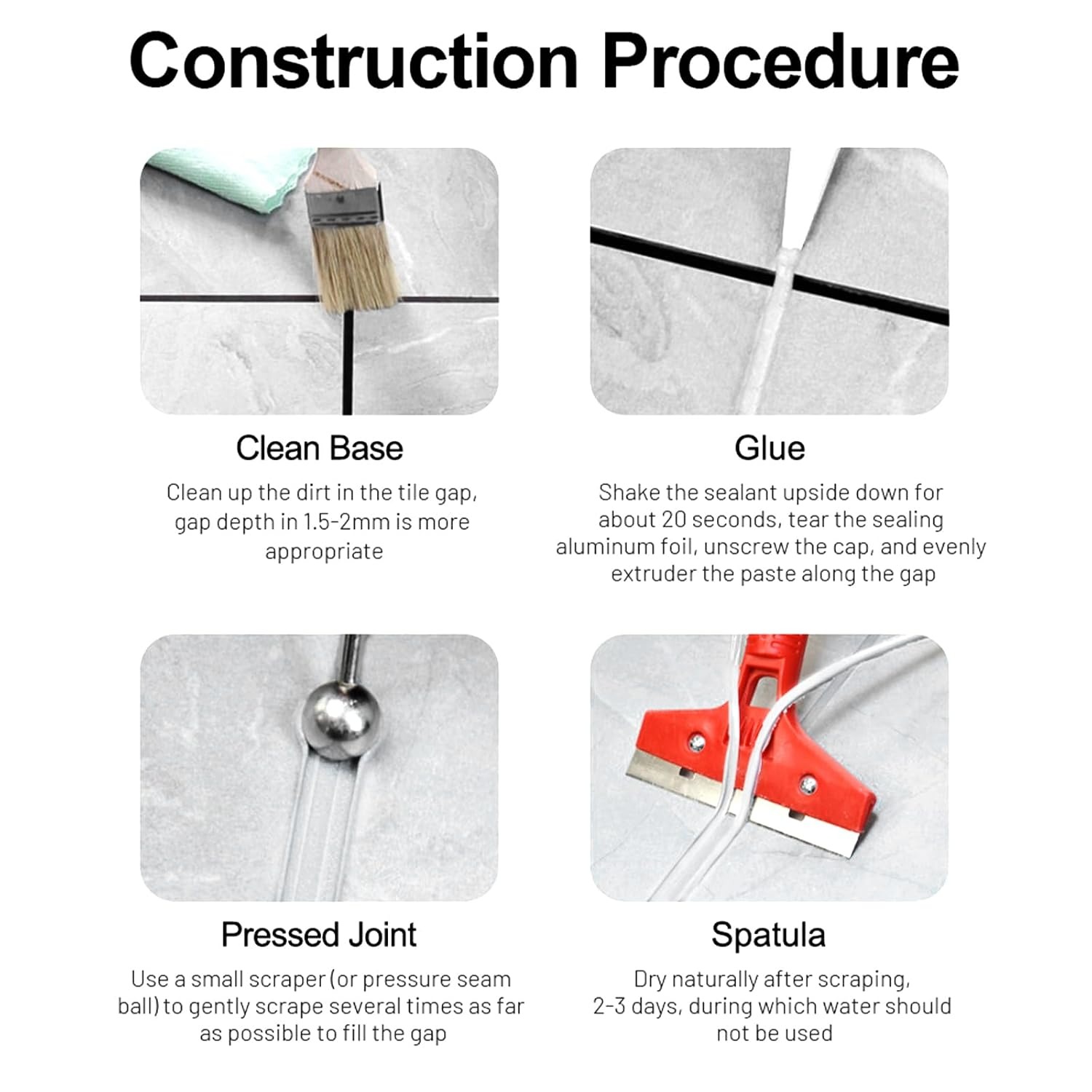 Construction Procedure

Clean Base

Clean up the dirt in the tile gap, gap depth in 1.5-2mm is more appropriate

Glue

Shake the sealant upside down for about 20 seconds, tear the sealing aluminum foil, unscrew the cap, and evenly extruder the paste along the gap

Pressed Joint

Use a small scraper (or pressure seam ball) to gently scrape several times as far as possible to fill the gap

Spatula

Dry naturally after scraping, 2-3 days, during which water should not be used